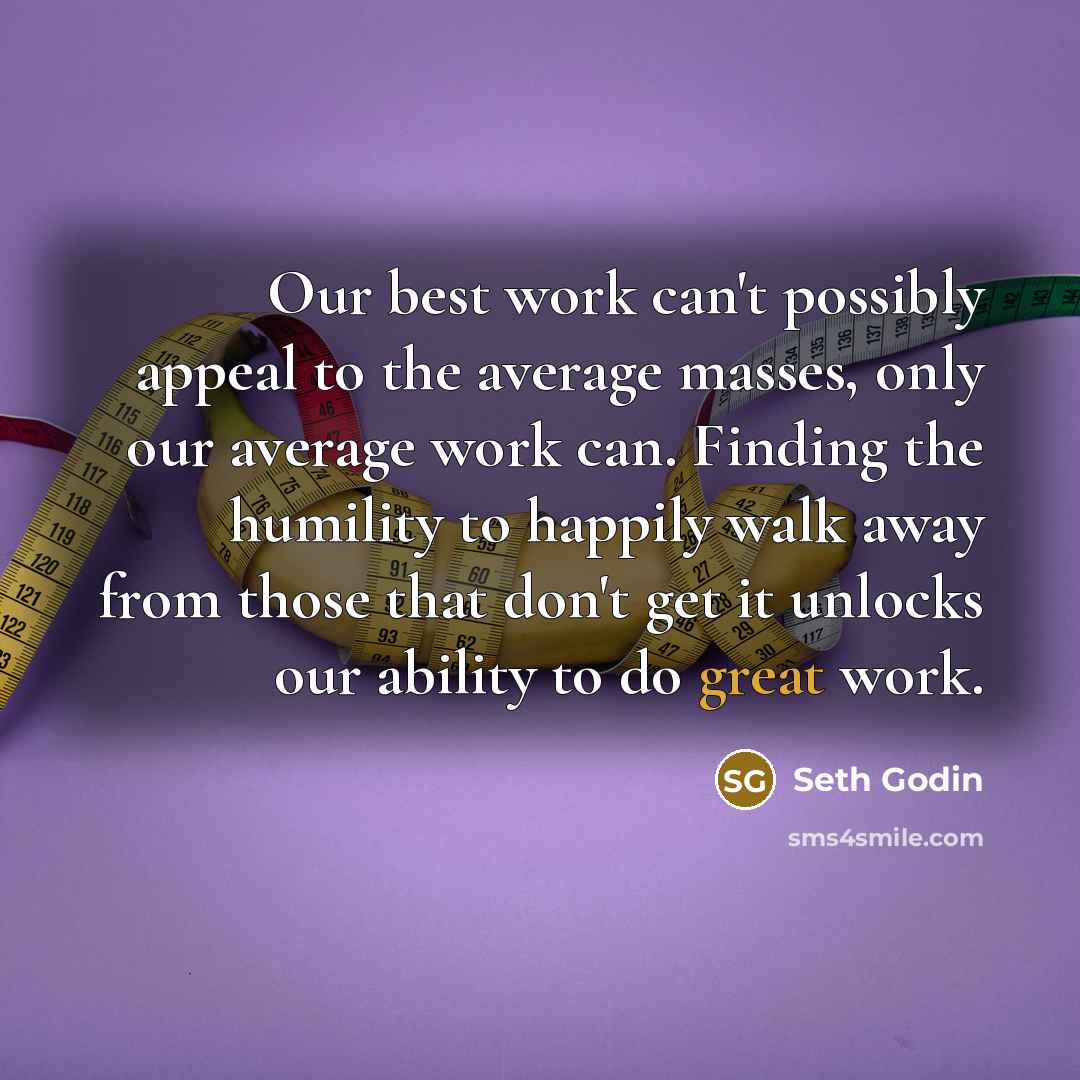 Our best work can't possibly appeal to the average masses, only our average work can. Finding the humility to happily walk away from those that don't get it unlocks our ability to do great work.

SG Seth Godin

sms4smile.com